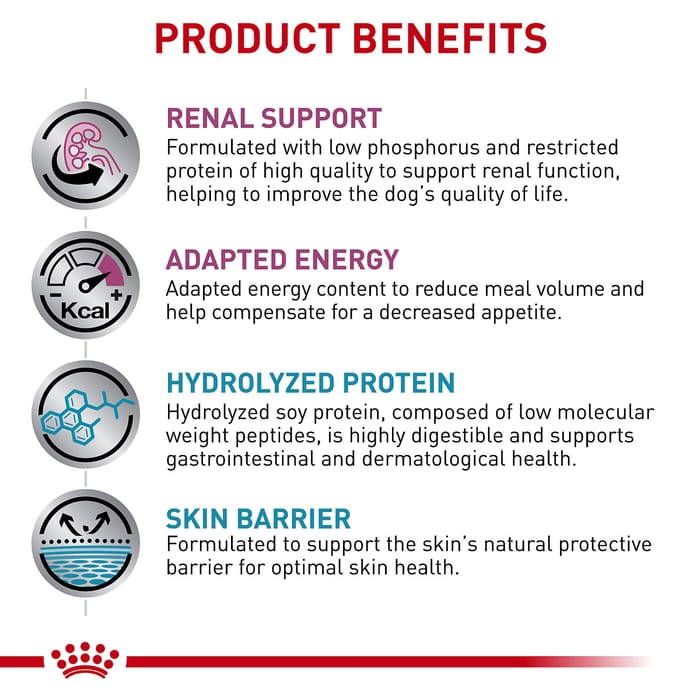 PRODUCT BENEFITS

RENAL SUPPORT
Formulated with low phosphorus and restricted protein of high quality to support renal function, helping to improve the dog's quality of life.

- Kcal +

ADAPTED ENERGY
Adapted energy content to reduce meal volume and help compensate for a decreased appetite.

HYDROLYZED PROTEIN
Hydrolyzed soy protein, composed of low molecular weight peptides, is highly digestible and supports gastrointestinal and dermatological health.

SKIN BARRIER
Formulated to support the skin's natural protective barrier for optimal skin health.